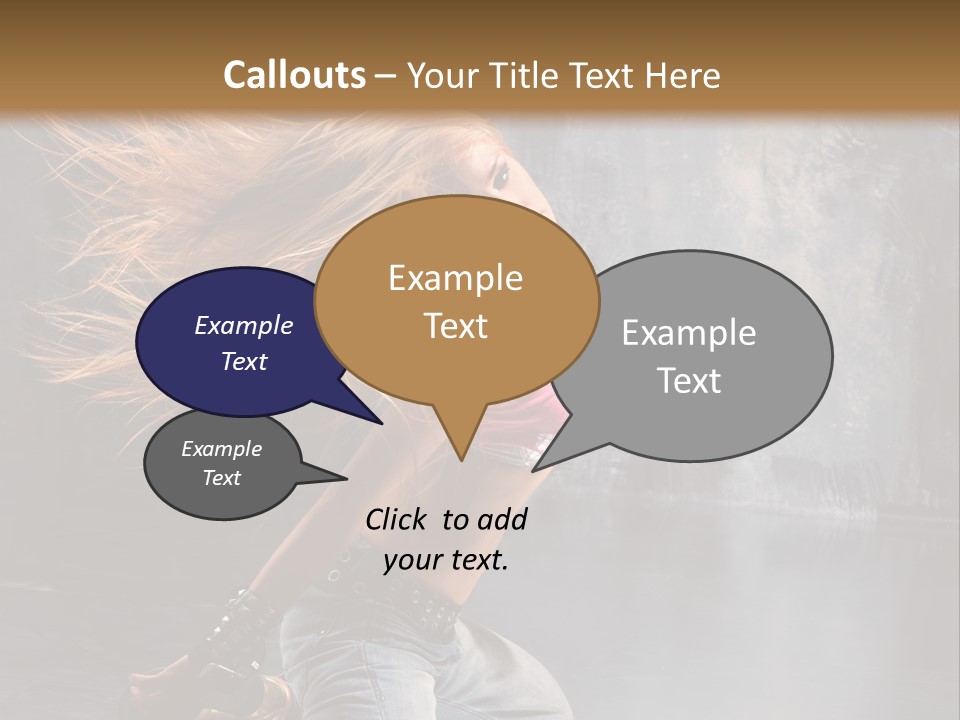 Callouts – Your Title Text Here

Example Text

Example Text

Example Text

Example Text

Click to add your text.